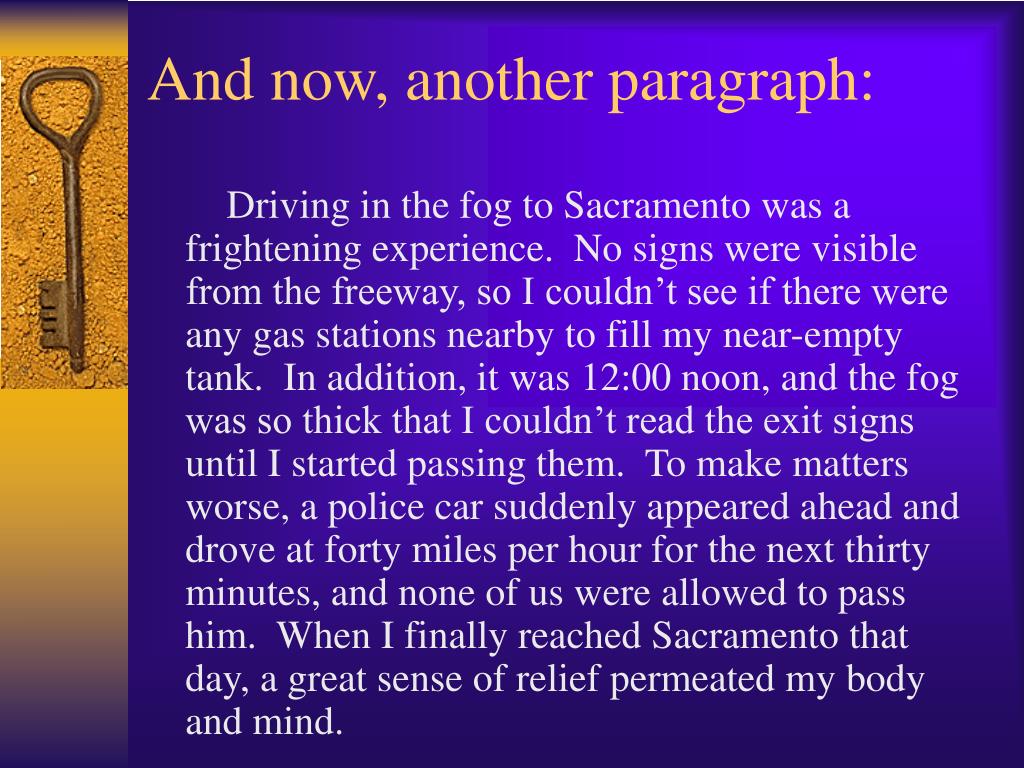 And now, another paragraph:

Driving in the fog to Sacramento was a frightening experience. No signs were visible from the freeway, so I couldn’t see if there were any gas stations nearby to fill my near-empty tank. In addition, it was 12:00 noon, and the fog was so thick that I couldn’t read the exit signs until I started passing them. To make matters worse, a police car suddenly appeared ahead and drove at forty miles per hour for the next thirty minutes, and none of us were allowed to pass him. When I finally reached Sacramento that day, a great sense of relief permeated my body and mind.